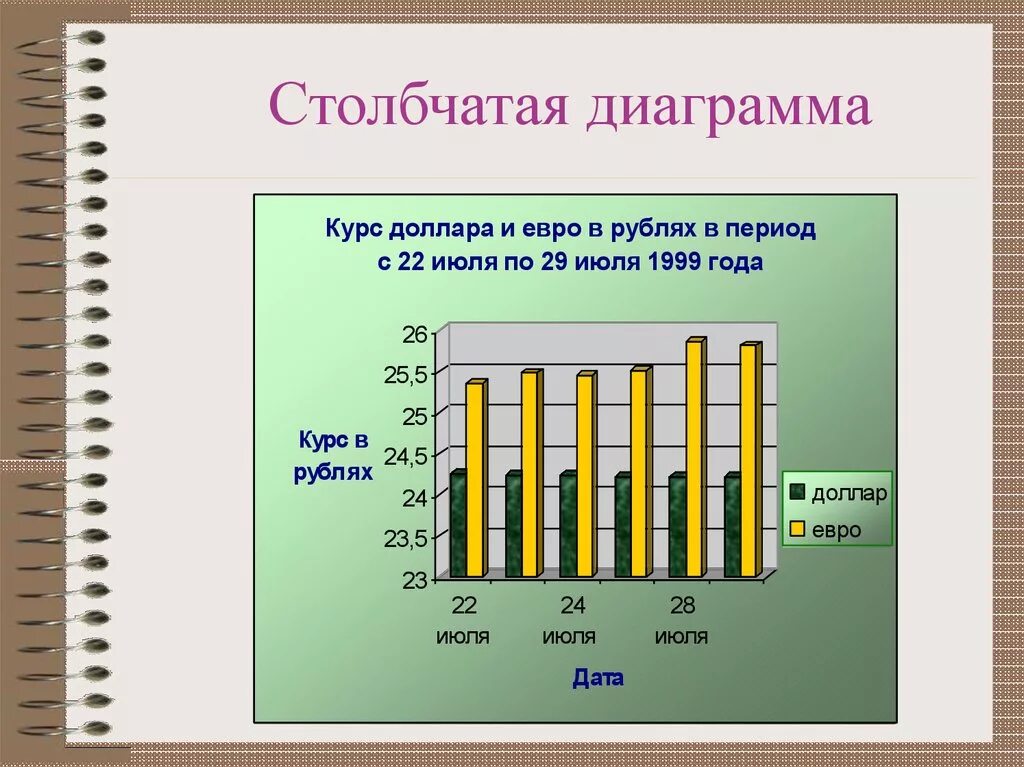 Столбчатая диаграмма

Курс доллара и евро в рублях в период с 22 июля по 29 июля 1999 года

Курс в рублях

26
25,5
25
24,5
24
23,5
23

22 июля
24 июля
28 июля

Дата

доллар
евро